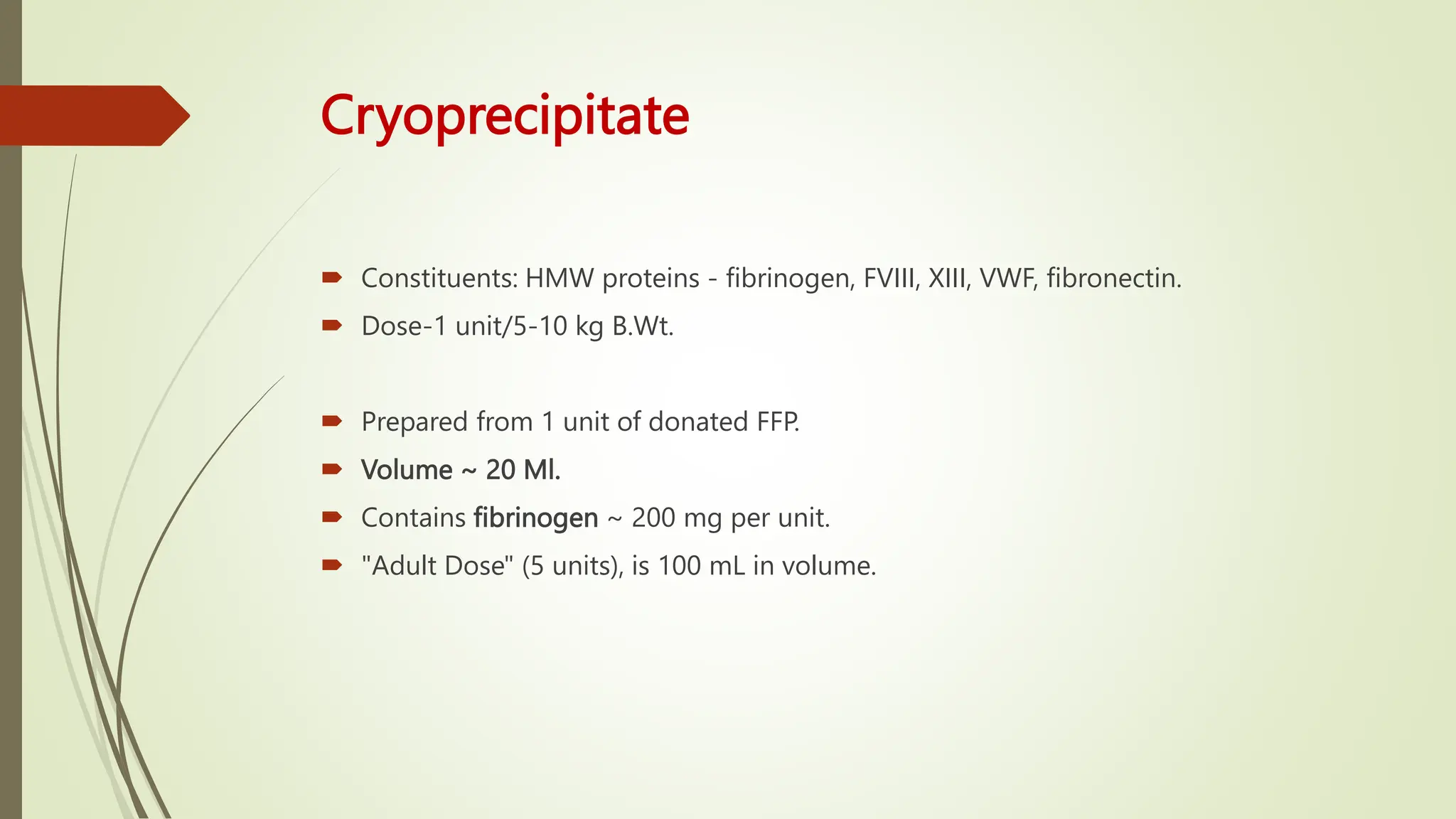 Cryoprecipitate

Constituents: HMW proteins - fibrinogen, FVIII, XIII, VWF, fibronectin.

Dose-1 unit/5-10 kg B.Wt.

Prepared from 1 unit of donated FFP.

Volume ~ 20 Ml.

Contains fibrinogen ~ 200 mg per unit.

"Adult Dose" (5 units), is 100 mL in volume.